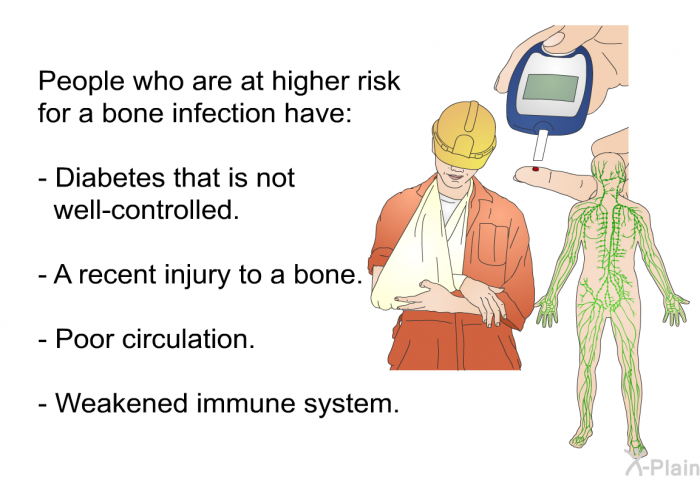 People who are at higher risk for a bone infection have:

- Diabetes that is not well-controlled.

- A recent injury to a bone.

- Poor circulation.

- Weakened immune system.

X-Plain